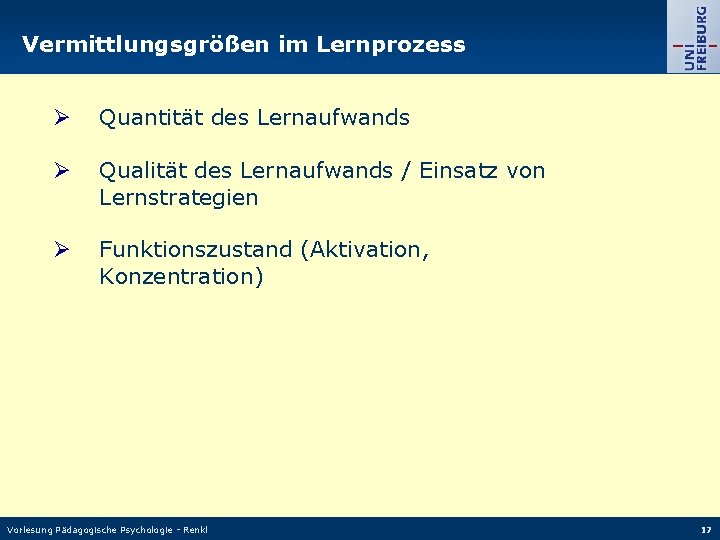 Vermittlungsgrößen im Lernprozess

UNI FREIBURG

➢ Quantität des Lernaufwands

➢ Qualität des Lernaufwands / Einsatz von Lernstrategien

➢ Funktionszustand (Aktivation, Konzentration)

Vorlesung Pädagogische Psychologie - Renkl

17